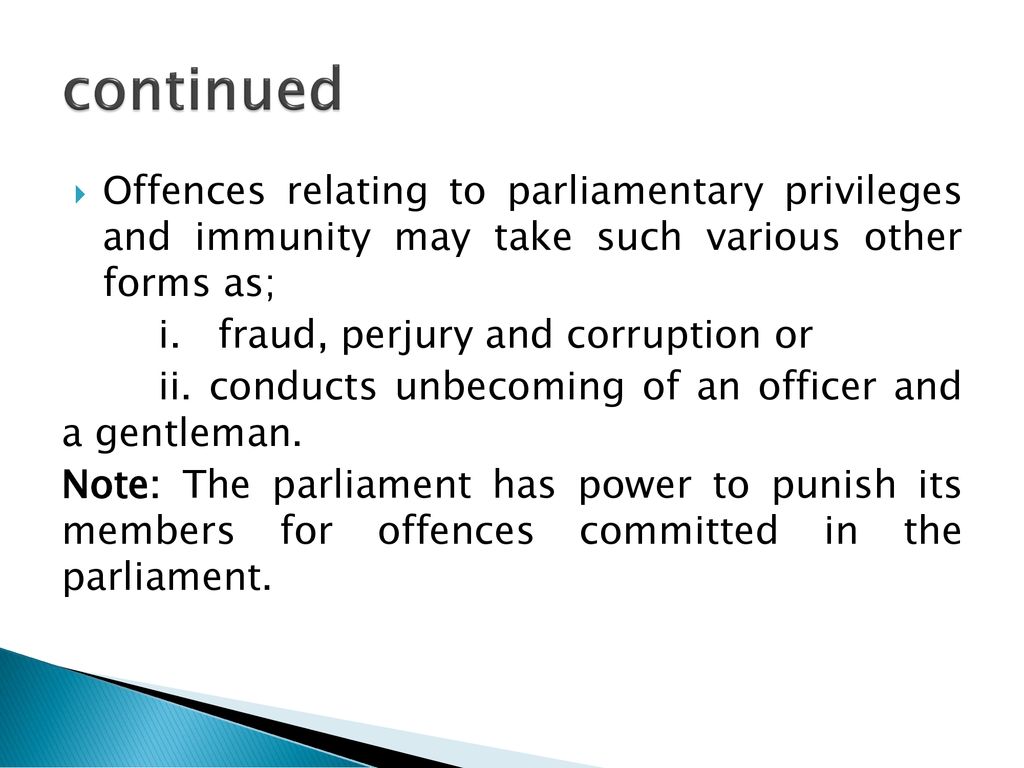 continued

Offences relating to parliamentary privileges and immunity may take such various other forms as;

i. fraud, perjury and corruption or

ii. conducts unbecoming of an officer and a gentleman.

Note: The parliament has power to punish its members for offences committed in the parliament.